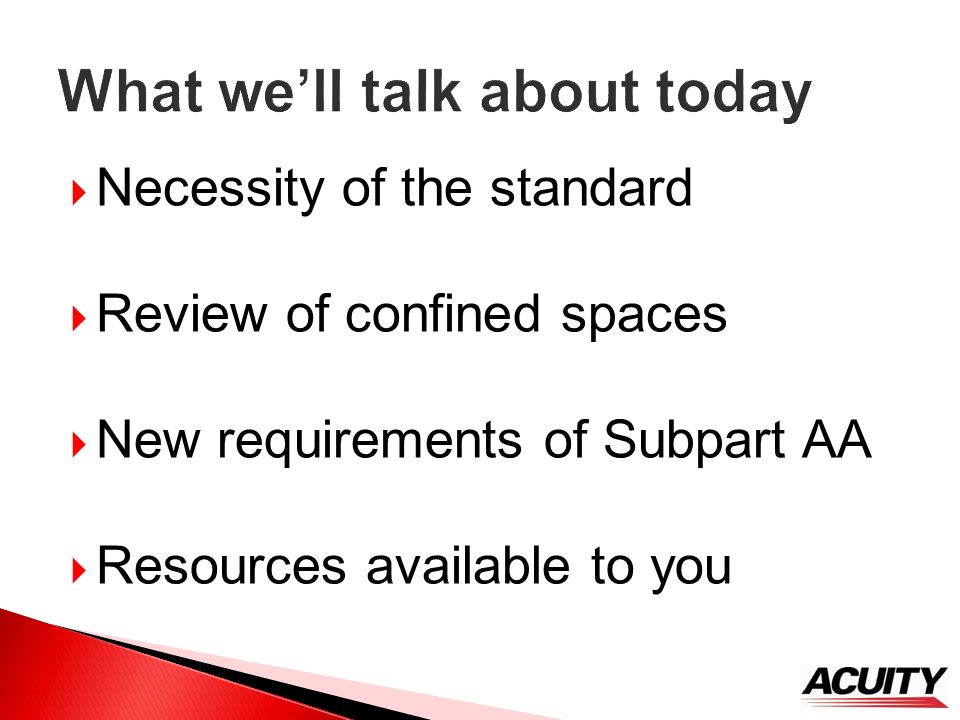 What we'll talk about today

Necessity of the standard

Review of confined spaces

New requirements of Subpart AA

Resources available to you

ACUITY